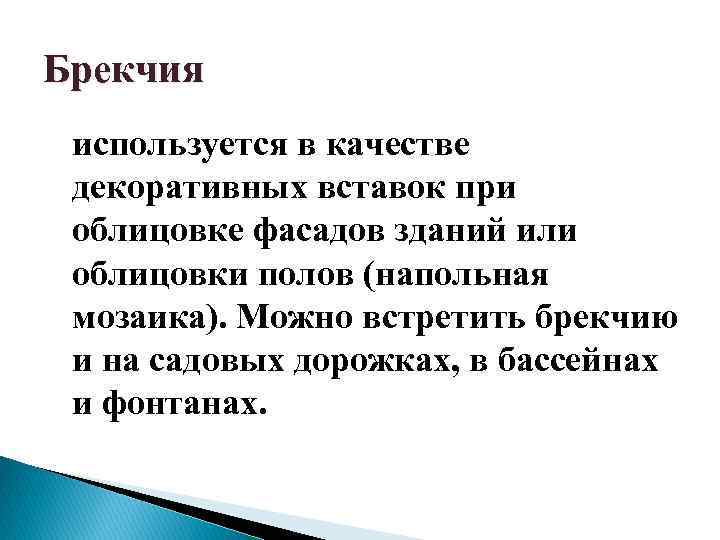 Брекчия

используется в качестве декоративных вставок при облицовке фасадов зданий или облицовки полов (напольная мозаика). Можно встретить брекчию и на садовых дорожках, в бассейнах и фонтанах.